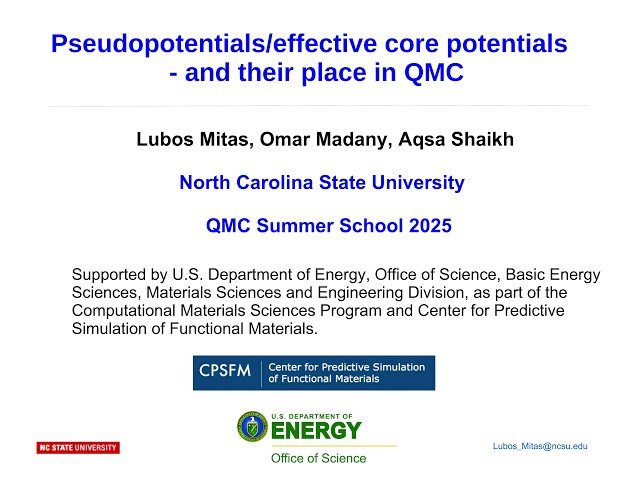 Pseudopotentials/effective core potentials - and their place in QMC

Lubos Mitas, Omar Madany, Aqsa Shaikh

North Carolina State University

QMC Summer School 2025

Supported by U.S. Department of Energy, Office of Science, Basic Energy Sciences, Materials Sciences and Engineering Division, as part of the Computational Materials Sciences Program and Center for Predictive Simulation of Functional Materials.

CPSFM Center for Predictive Simulation of Functional Materials

U.S. DEPARTMENT OF ENERGY Office of Science

NC STATE UNIVERSITY

Lubos_Mitas@ncsu.edu